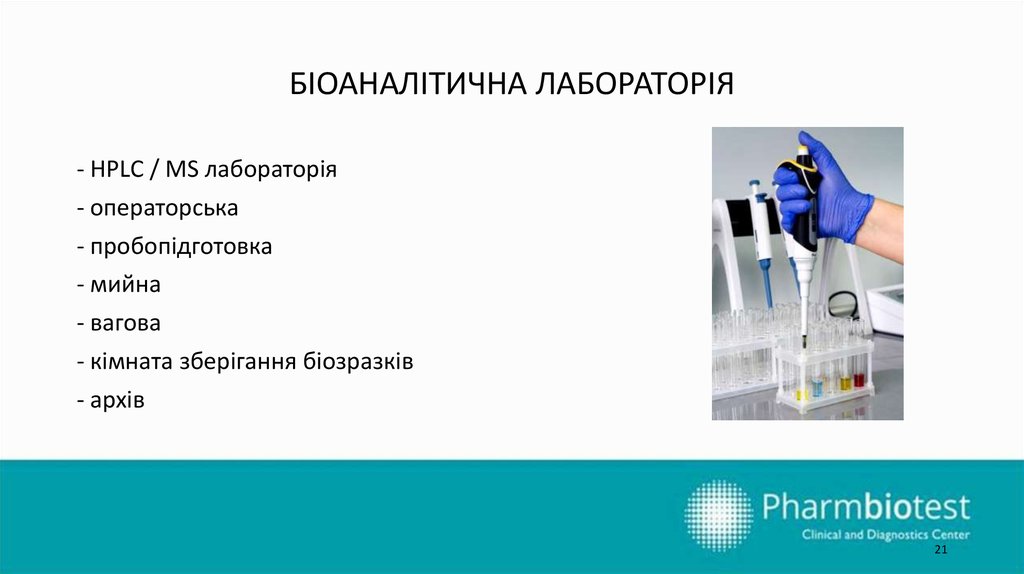 БІОАНАЛІТИЧНА ЛАБОРАТОРІЯ

- HPLC / MS лабораторія
- операторська
- пробопідготовка
- мийна
- вагова
- кімната зберігання біозразків
- архів

Pharmbiotest
Clinical and Diagnostics Center

21